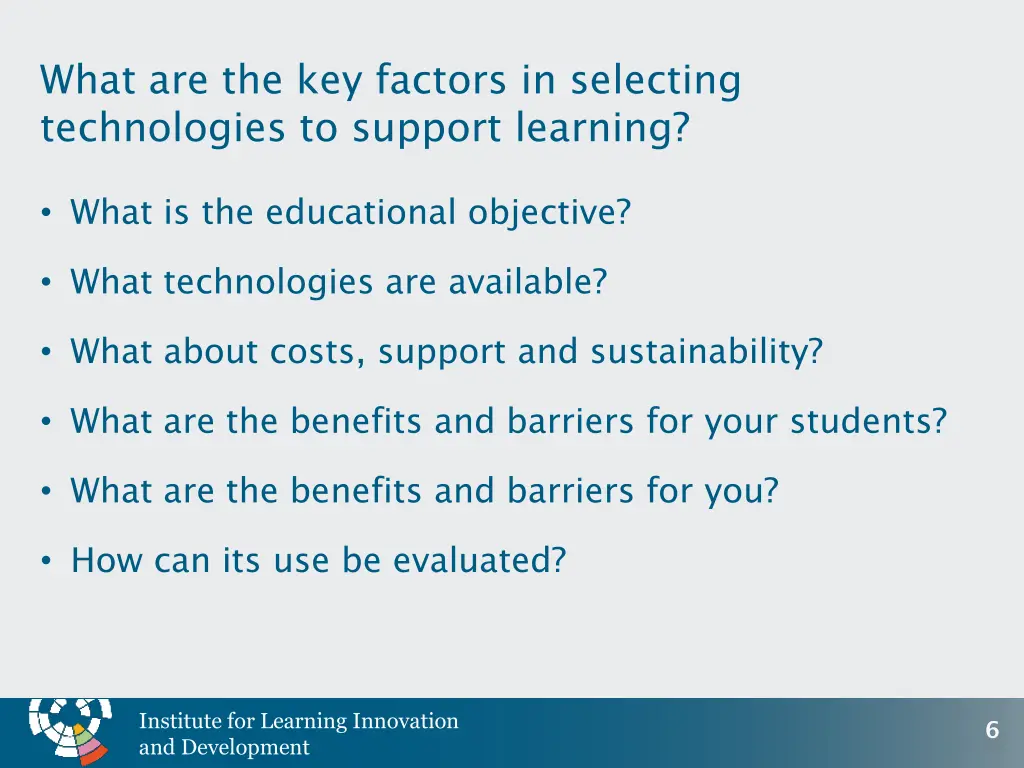 What are the key factors in selecting technologies to support learning?

• What is the educational objective?

• What technologies are available?

• What about costs, support and sustainability?

• What are the benefits and barriers for your students?

• What are the benefits and barriers for you?

• How can its use be evaluated?

Institute for Learning Innovation and Development

6